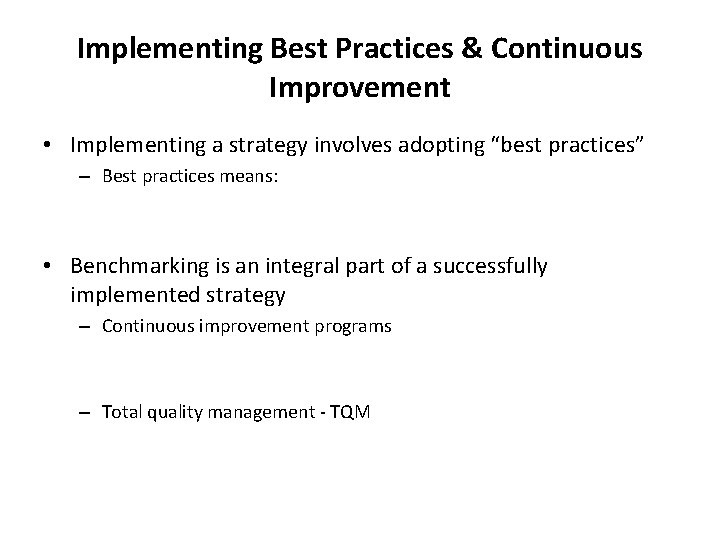 Implementing Best Practices & Continuous Improvement

• Implementing a strategy involves adopting “best practices”
– Best practices means:

• Benchmarking is an integral part of a successfully implemented strategy
– Continuous improvement programs

– Total quality management - TQM